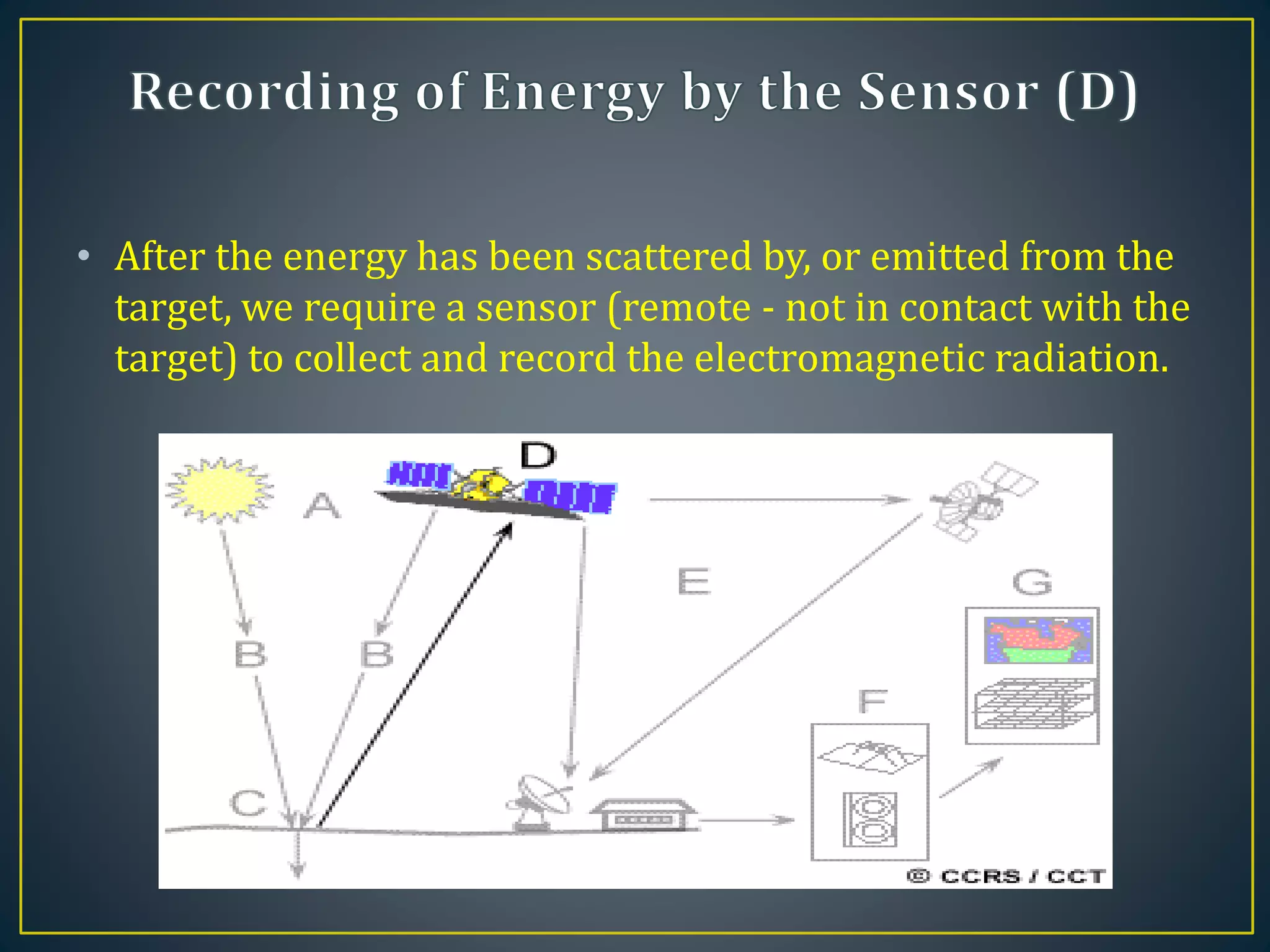 Recording of Energy by the Sensor (D)

• After the energy has been scattered by, or emitted from the target, we require a sensor (remote - not in contact with the target) to collect and record the electromagnetic radiation.

D

A

E

G

B

B

F

C

© CCRS / CCT